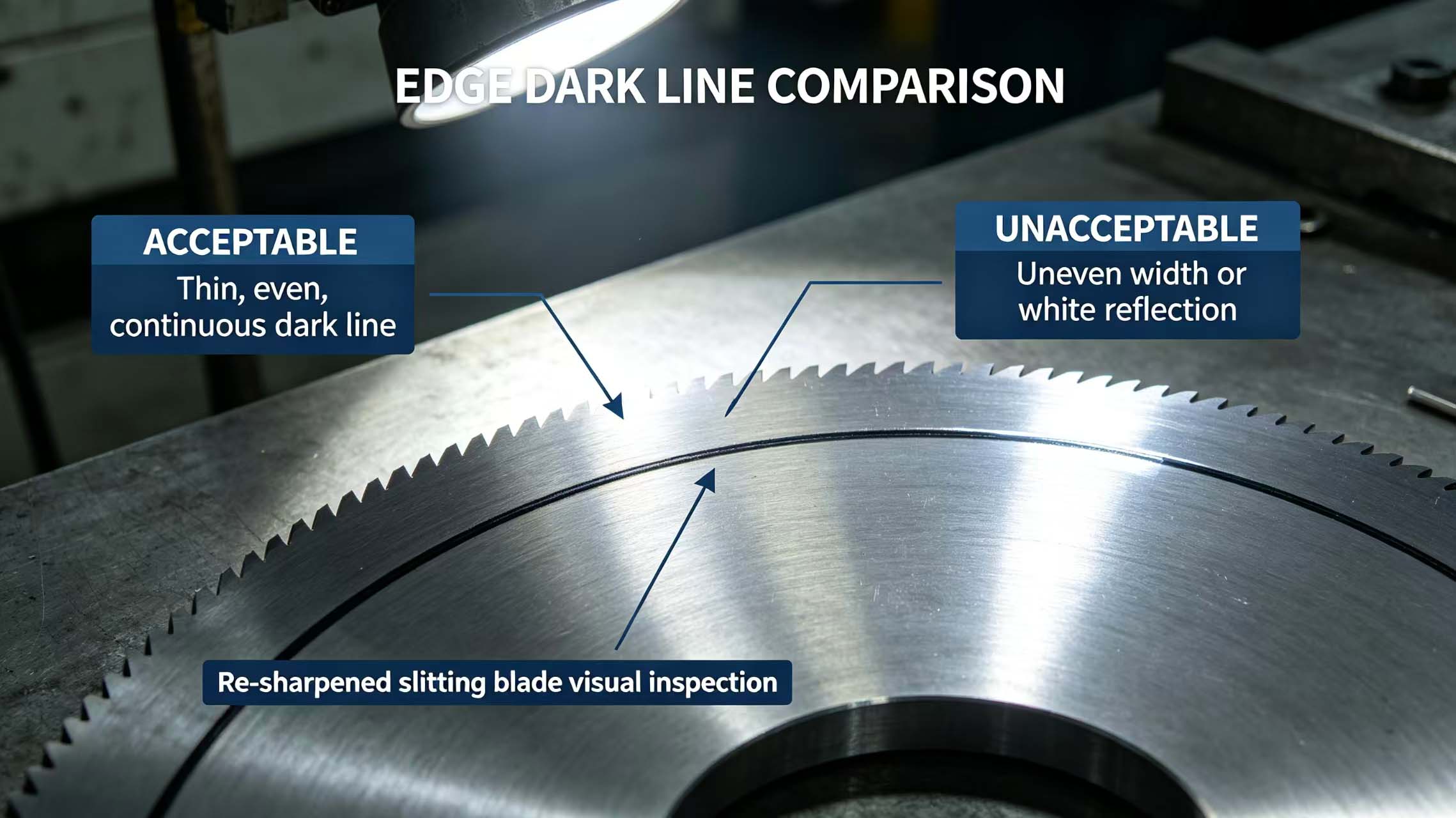 EDGE DARK LINE COMPARISON

ACCEPTABLE
Thin, even, continuous dark line

UNACCEPTABLE
Uneven width or white reflection

Re-sharpened slitting blade visual inspection